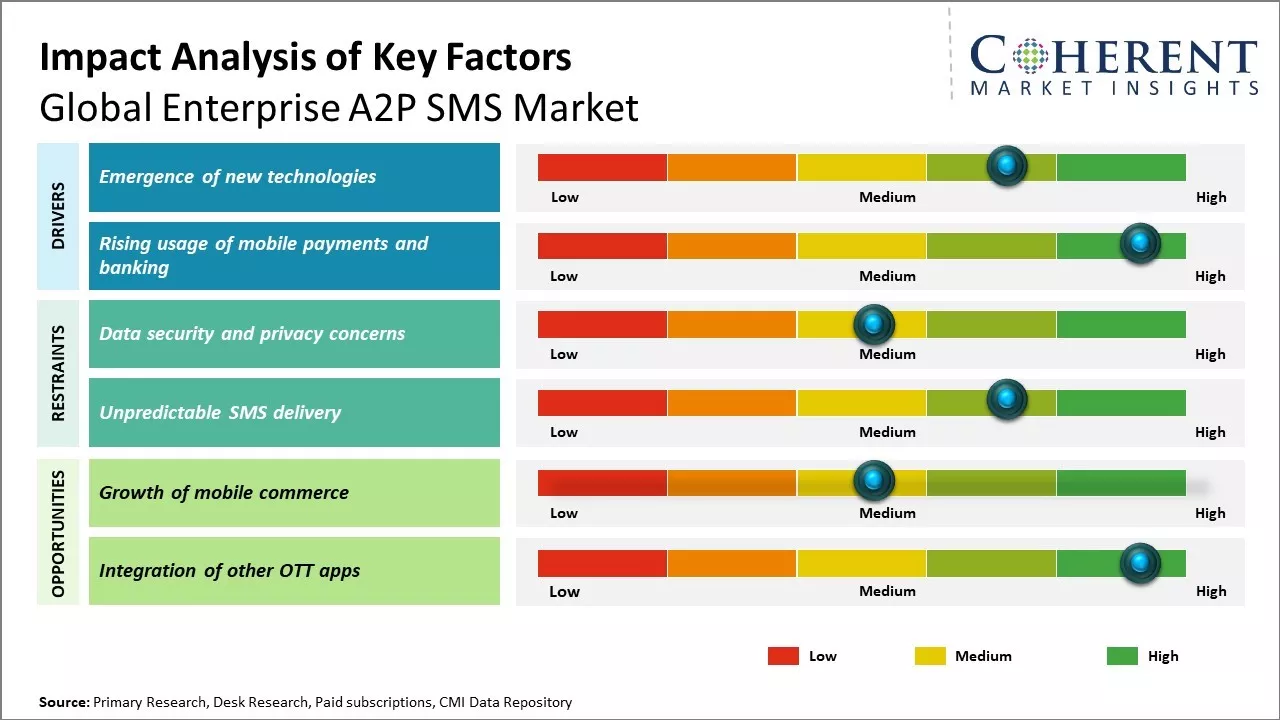 Impact Analysis of Key Factors
Global Enterprise A2P SMS Market

COHERENT
MARKET INSIGHTS

DRIVERS

Emergence of new technologies
Low Medium High

Rising usage of mobile payments and banking
Low Medium High

RESTRAINTS

Data security and privacy concerns
Low Medium High

Unpredictable SMS delivery
Low Medium High

OPPORTUNITIES

Growth of mobile commerce
Low Medium High

Integration of other OTT apps
Low Medium High

Low Medium High

Source: Primary Research, Desk Research, Paid subscriptions, CMI Data Repository